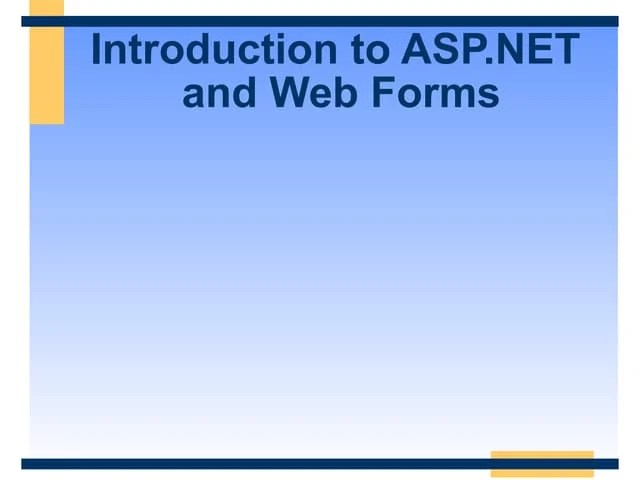 Introduction to ASP.NET and Web Forms